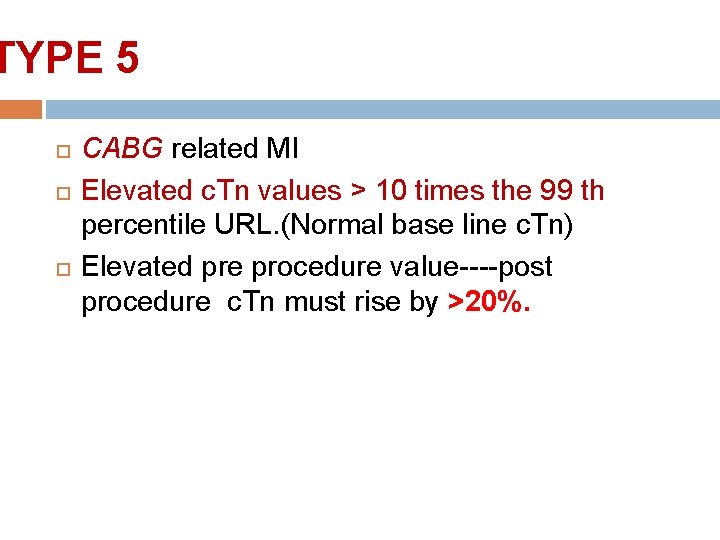 TYPE 5

CABG related MI

Elevated cTn values > 10 times the 99 th percentile URL.(Normal base line cTn)

Elevated pre procedure value----post procedure cTn must rise by >20%.